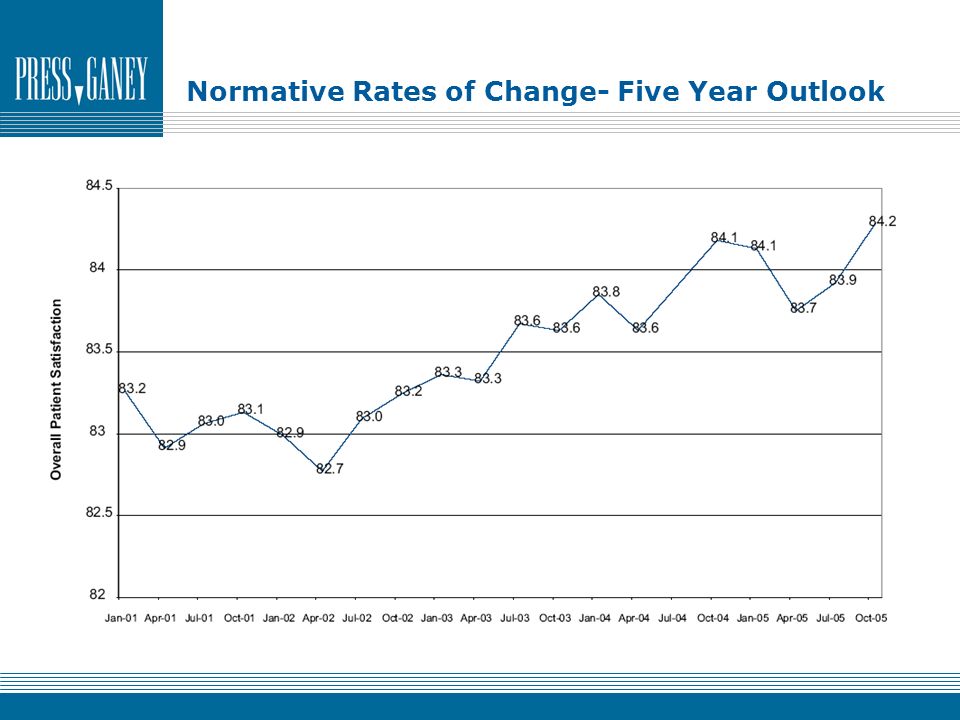 PRESS GANEY

Normative Rates of Change- Five Year Outlook

Overall Patient Satisfaction

84.5
84
83.5
83
82.5
82

83.2
82.9
83.0
83.1
82.9
82.7
83.0
83.2
83.3
83.3
83.6
83.6
83.8
83.6
84.1
84.1
83.7
83.9
84.2

Jan-01 Apr-01 Jul-01 Oct-01 Jan-02 Apr-02 Jul-02 Oct-02 Jan-03 Apr-03 Jul-03 Oct-03 Jan-04 Apr-04 Jul-04 Oct-04 Jan-05 Apr-05 Jul-05 Oct-05